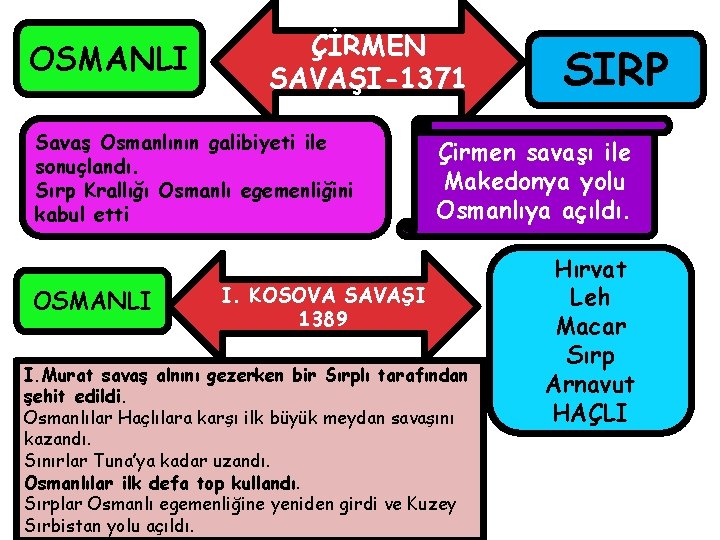 OSMANLI

ÇİRMEN SAVAŞI-1371

SIRP

Savaş Osmanlının galibiyeti ile sonuçlandı.
Sırp Krallığı Osmanlı egemenliğini kabul etti

Çirmen savaşı ile Makedonya yolu Osmanlıya açıldı.

OSMANLI

I. KOSOVA SAVAŞI 1389

Hırvat
Leh
Macar
Sırp
Arnavut
HAÇLI

I.Murat savaş alnını gezerken bir Sırplı tarafından şehit edildi.
Osmanlılar Haçlılara karşı ilk büyük meydan savaşını kazandı.
Sınırlar Tuna'ya kadar uzandı.
Osmanlılar ilk defa top kullandı.
Sırplar Osmanlı egemenliğine yeniden girdi ve Kuzey Sırbistan yolu açıldı.